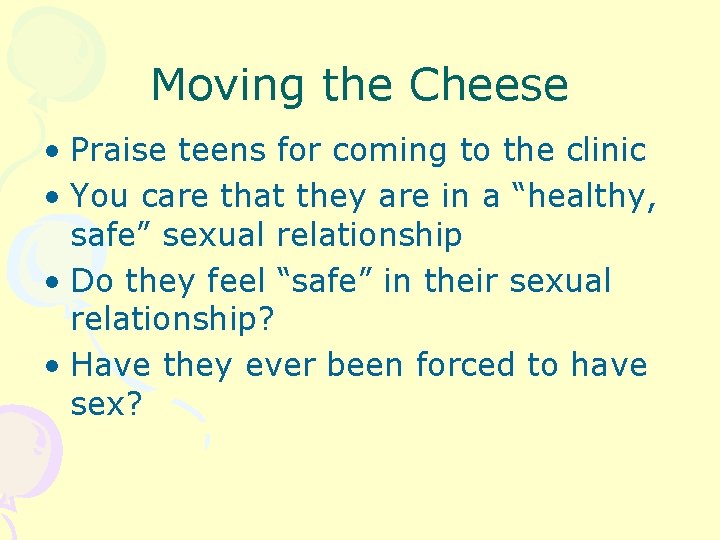 Moving the Cheese

• Praise teens for coming to the clinic
• You care that they are in a “healthy, safe” sexual relationship
• Do they feel “safe” in their sexual relationship?
• Have they ever been forced to have sex?